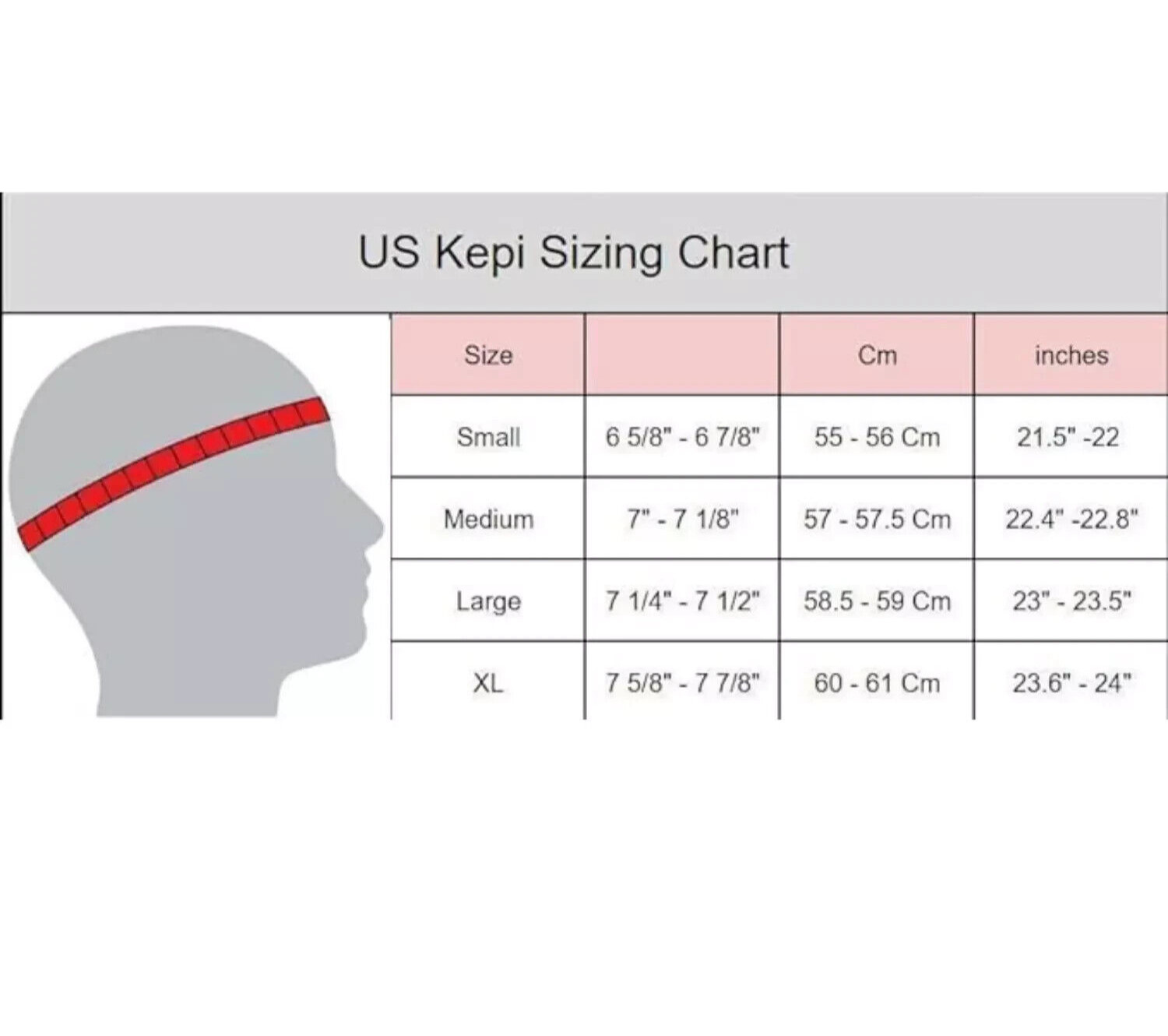 US Kepi Sizing Chart

| Size | | Cm | inches |
|---|---|---|---|
| Small | 6 5/8" - 6 7/8" | 55 - 56 Cm | 21.5" -22 |
| Medium | 7" - 7 1/8" | 57 - 57.5 Cm | 22.4" -22.8" |
| Large | 7 1/4" - 7 1/2" | 58.5 - 59 Cm | 23" - 23.5" |
| XL | 7 5/8" - 7 7/8" | 60 - 61 Cm | 23.6" - 24" |